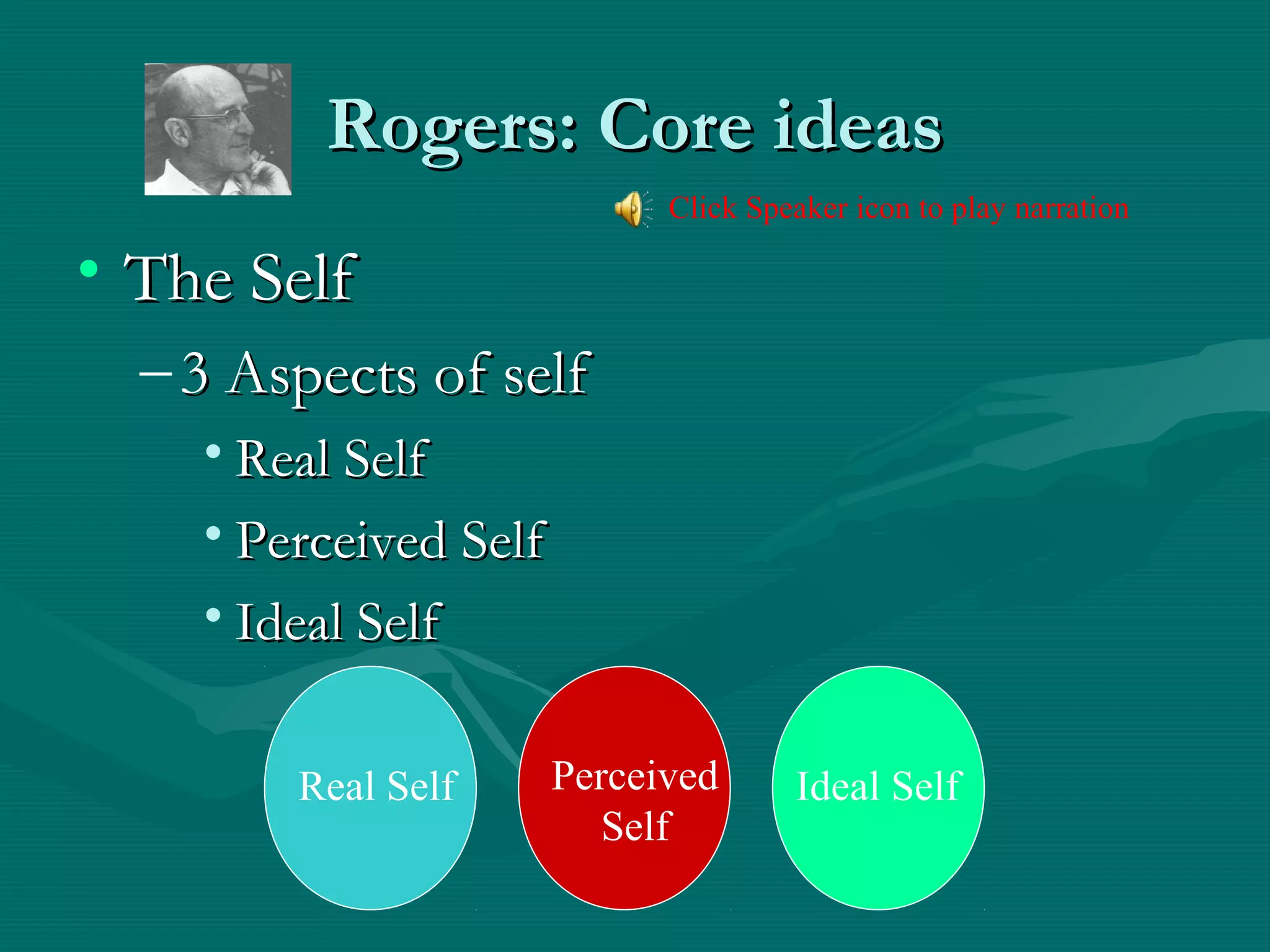 Rogers: Core ideas

Click Speaker icon to play narration

• The Self
 – 3 Aspects of self
  • Real Self
  • Perceived Self
  • Ideal Self

Real Self

Perceived Self

Ideal Self